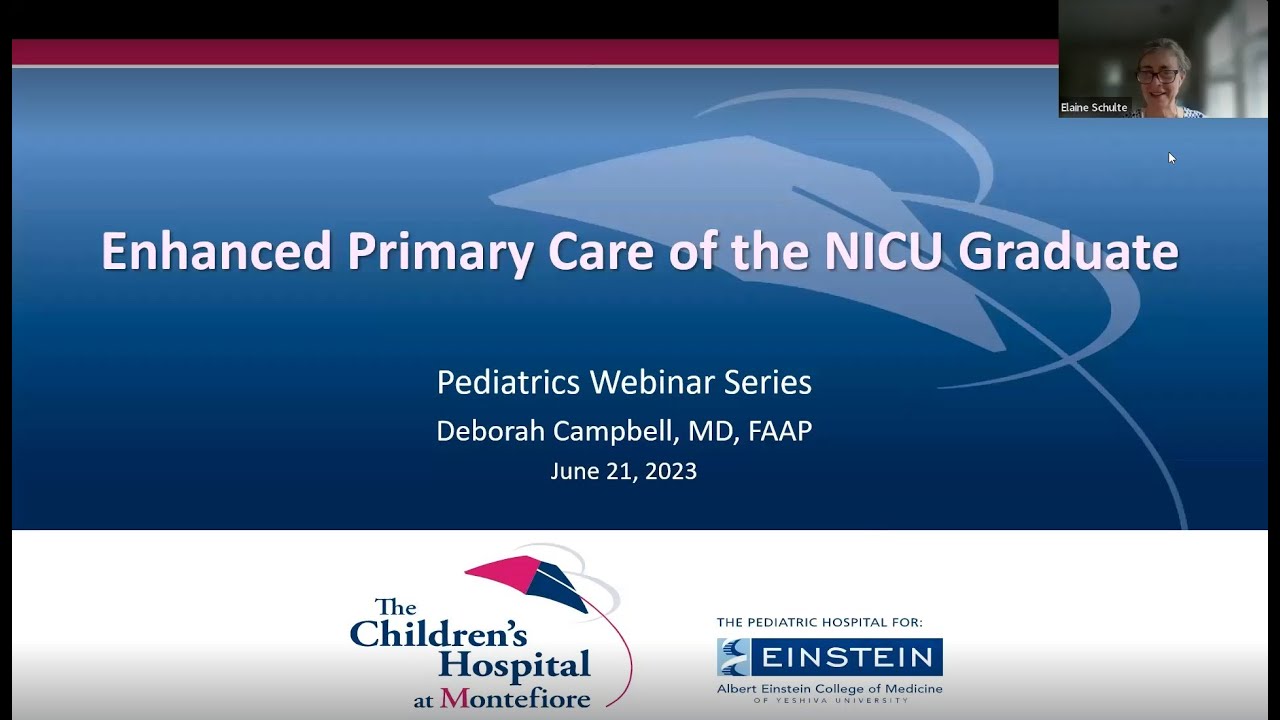 Elaine Schulte

Enhanced Primary Care of the NICU Graduate

Pediatrics Webinar Series
Deborah Campbell, MD, FAAP
June 21, 2023

The Children's Hospital at Montefiore

THE PEDIATRIC HOSPITAL FOR:
EINSTEIN
Albert Einstein College of Medicine
OF YESHIVA UNIVERSITY